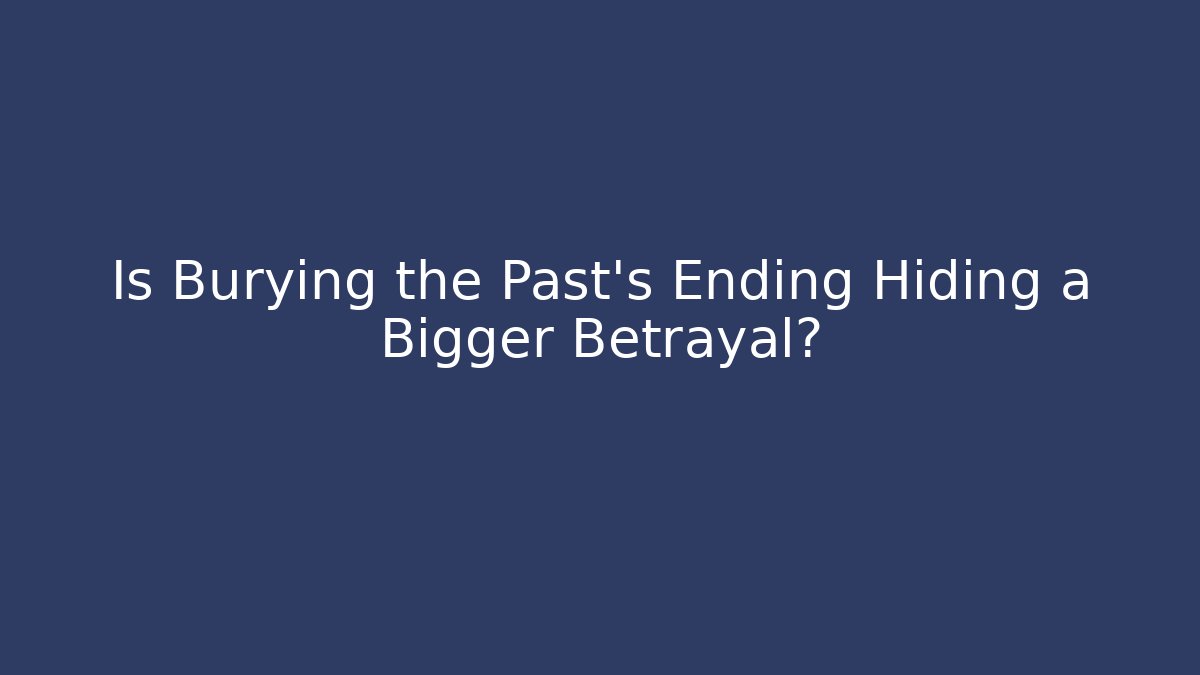 Is Burying the Past's Ending Hiding a Bigger Betrayal?